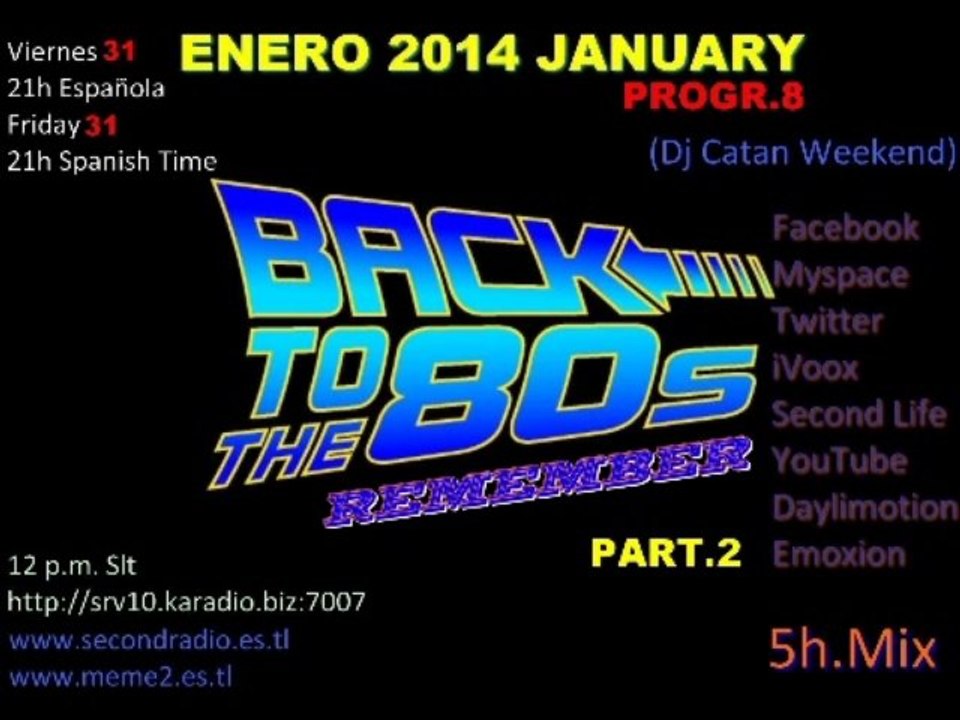 Viernes 31
21h Española
Friday 31
21h Spanish Time

ENERO 2014 JANUARY
PROGR.8

(Dj Catan Weekend)

BACK TO THE 80s
REMEMBER

Facebook
Myspace
Twitter
iVoox
Second Life
YouTube
Daylimotion
Emoxion

PART.2

12 p.m. Slt
http://srv10.karadio.biz:7007
www.secondradio.es.tl
www.meme2.es.tl

5h.Mix